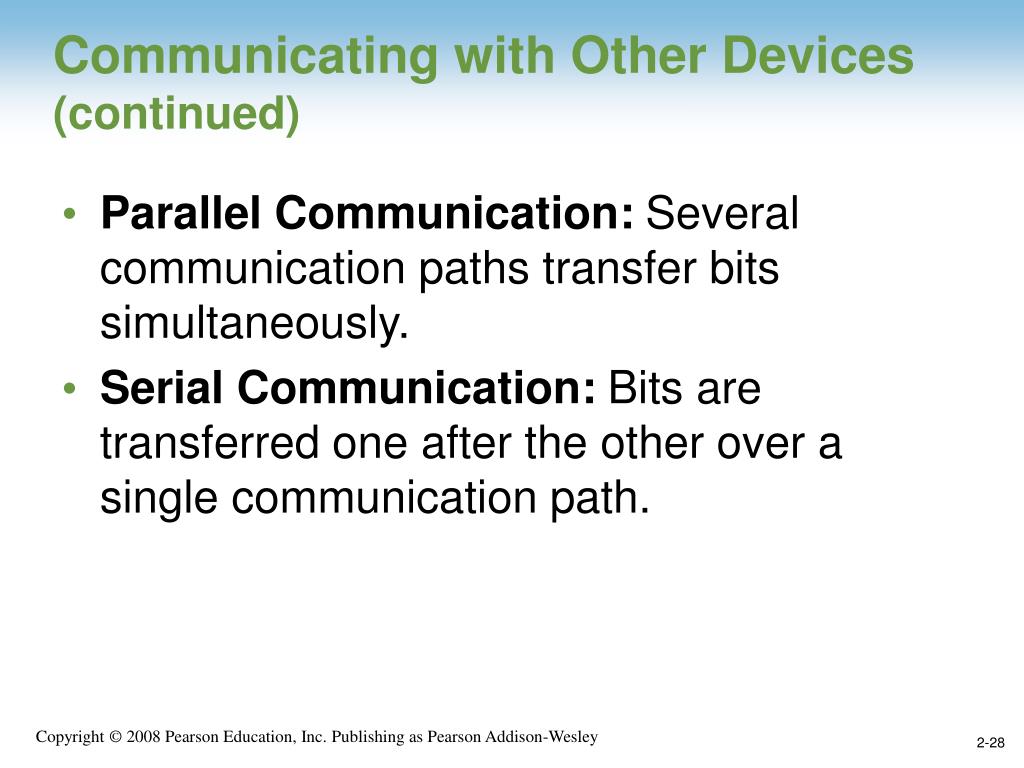 Communicating with Other Devices (continued)

• Parallel Communication: Several communication paths transfer bits simultaneously.
• Serial Communication: Bits are transferred one after the other over a single communication path.

Copyright © 2008 Pearson Education, Inc. Publishing as Pearson Addison-Wesley

2-28